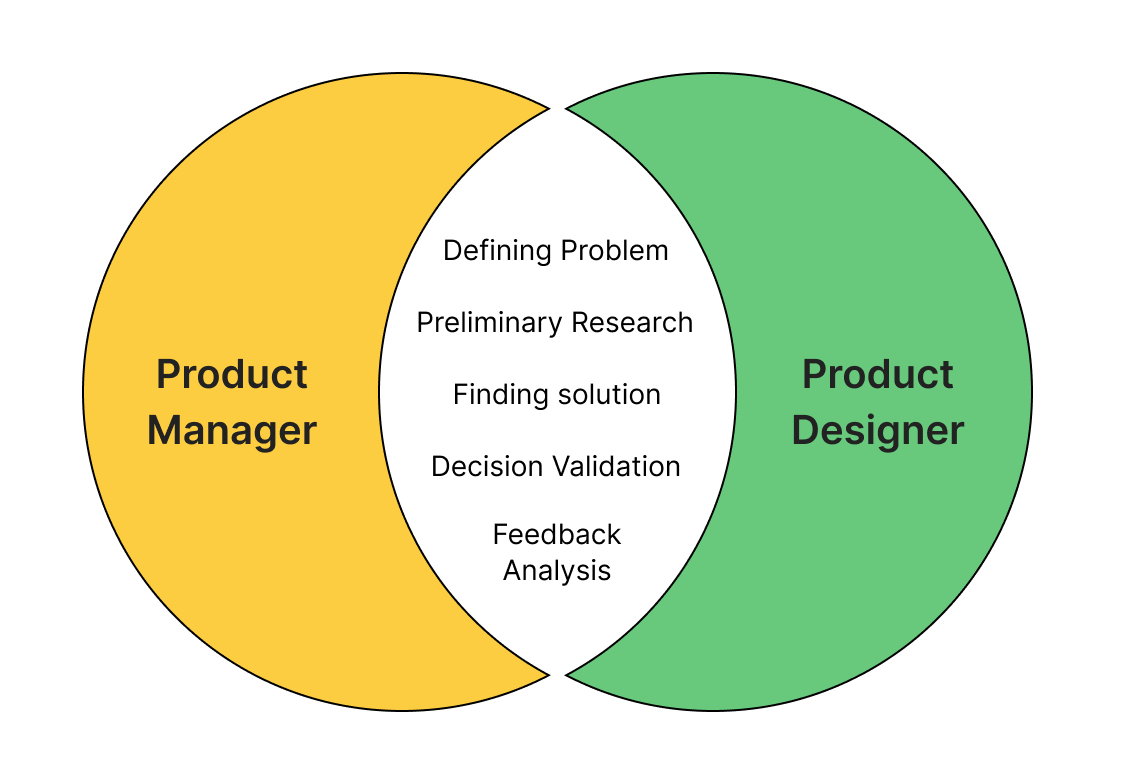 Product Manager

Defining Problem

Preliminary Research

Finding solution

Decision Validation

Feedback Analysis

Product Designer